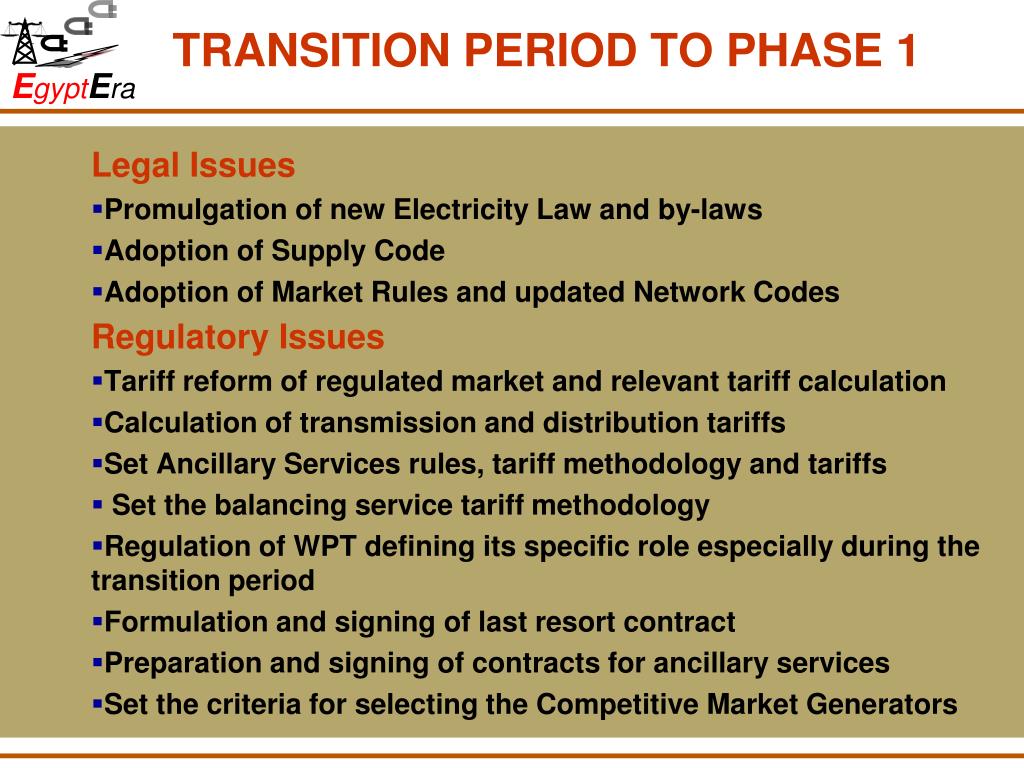 EgyptEra

TRANSITION PERIOD TO PHASE 1

Legal Issues

▪Promulgation of new Electricity Law and by-laws

▪Adoption of Supply Code

▪Adoption of Market Rules and updated Network Codes

Regulatory Issues

▪Tariff reform of regulated market and relevant tariff calculation

▪Calculation of transmission and distribution tariffs

▪Set Ancillary Services rules, tariff methodology and tariffs

▪ Set the balancing service tariff methodology

▪Regulation of WPT defining its specific role especially during the transition period

▪Formulation and signing of last resort contract

▪Preparation and signing of contracts for ancillary services

▪Set the criteria for selecting the Competitive Market Generators